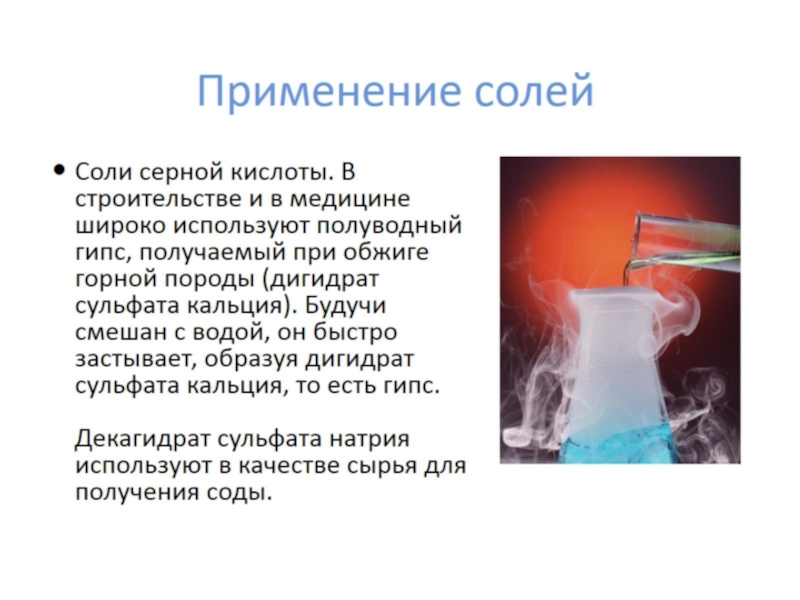 Применение солей

• Соли серной кислоты. В строительстве и в медицине широко используют полуводный гипс, получаемый при обжиге горной породы (дигидрат сульфата кальция). Будучи смешан с водой, он быстро застывает, образуя дигидрат сульфата кальция, то есть гипс.

Декагидрат сульфата натрия используют в качестве сырья для получения соды.